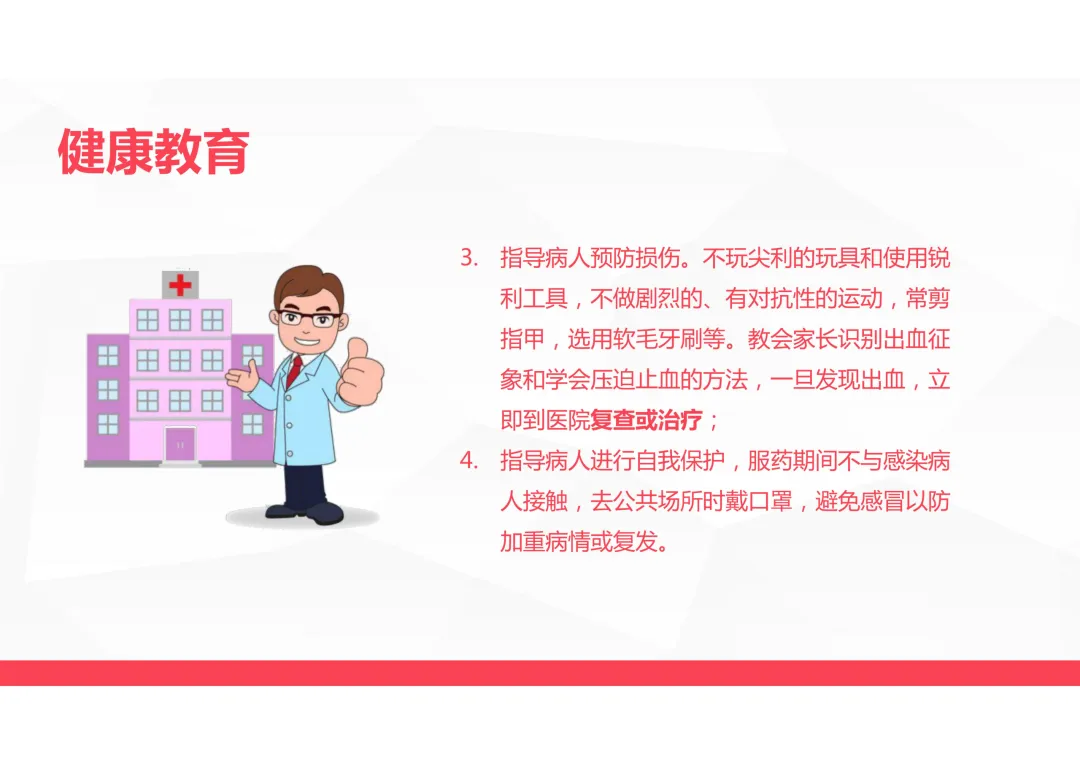 健康教育

3. 指导病人预防损伤。不玩尖利的玩具和使用锐利工具，不做剧烈的、有对抗性的运动，常剪指甲，选用软毛牙刷等。教会家长识别出血征象和学会压迫止血的方法，一旦发现出血，立即到医院复查或治疗；

4. 指导病人进行自我保护，服药期间不与感染病人接触，去公共场所时戴口罩，避免感冒以防加重病情或复发。